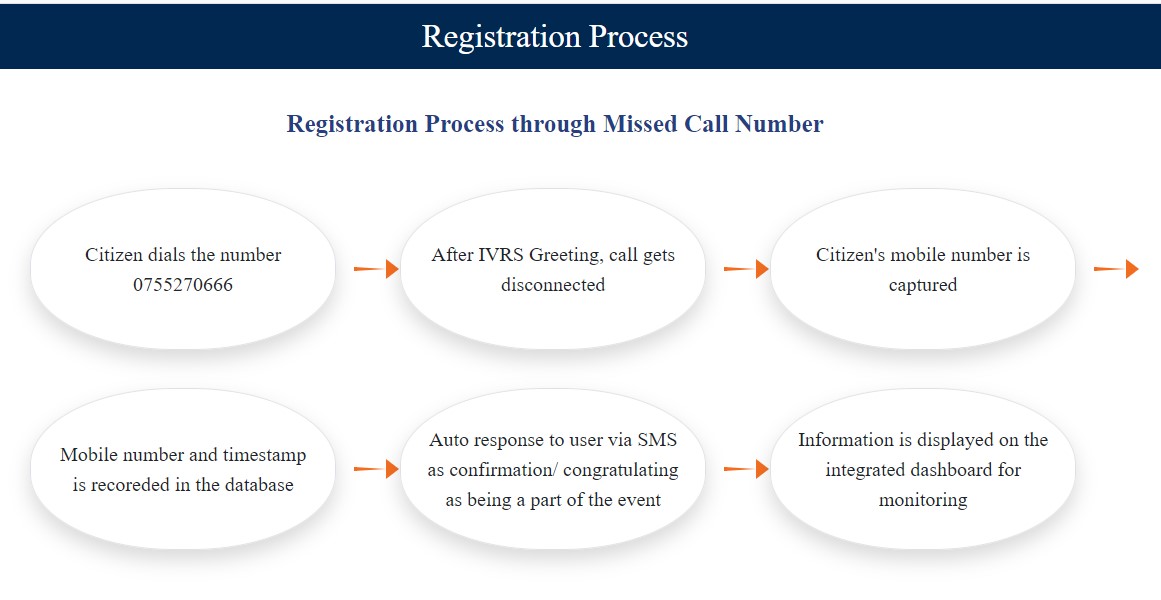 Registration Process

Registration Process through Missed Call Number

Citizen dials the number 0755270666

After IVRS Greeting, call gets disconnected

Citizen's mobile number is captured

Mobile number and timestamp is recoreded in the database

Auto response to user via SMS as confirmation/ congratulating as being a part of the event

Information is displayed on the integrated dashboard for monitoring